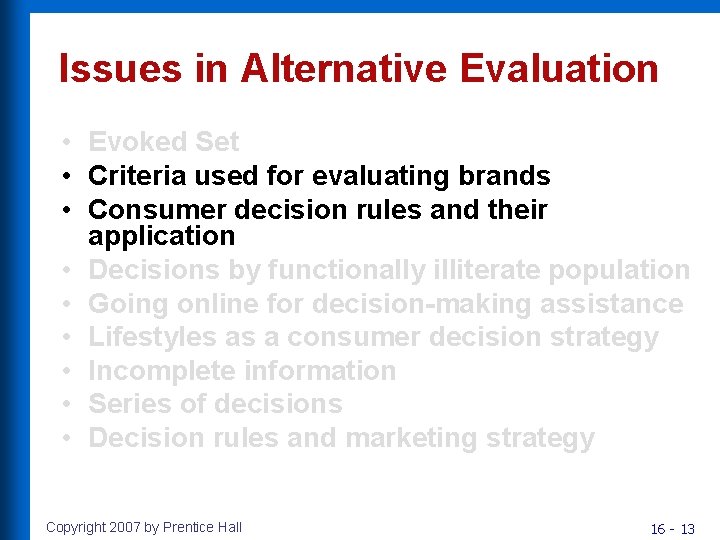 Issues in Alternative Evaluation

• Evoked Set
• Criteria used for evaluating brands
• Consumer decision rules and their application
• Decisions by functionally illiterate population
• Going online for decision-making assistance
• Lifestyles as a consumer decision strategy
• Incomplete information
• Series of decisions
• Decision rules and marketing strategy

Copyright 2007 by Prentice Hall

16 - 13